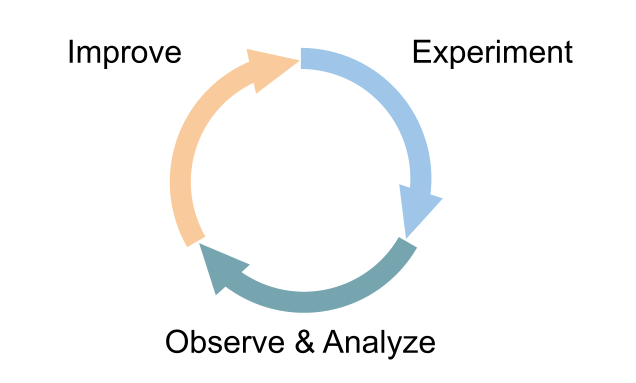 Improve

Experiment

Observe & Analyze